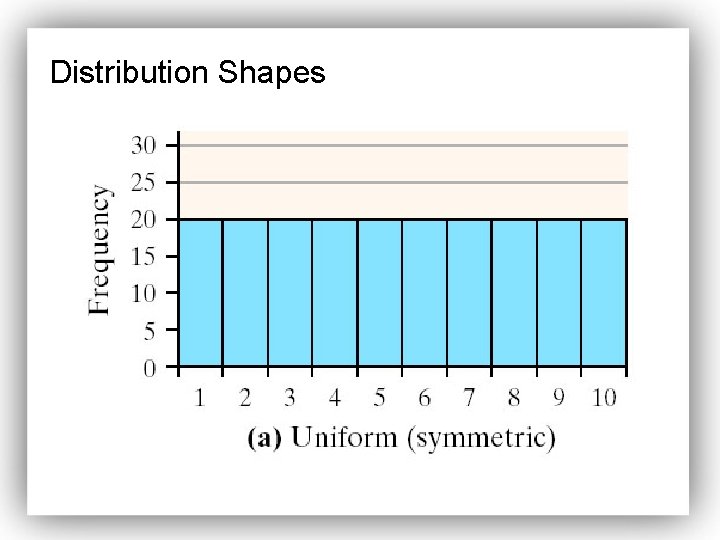 Distribution Shapes

Frequency

30
25
20
15
10
5
0

1 2 3 4 5 6 7 8 9 10

(a) Uniform (symmetric)